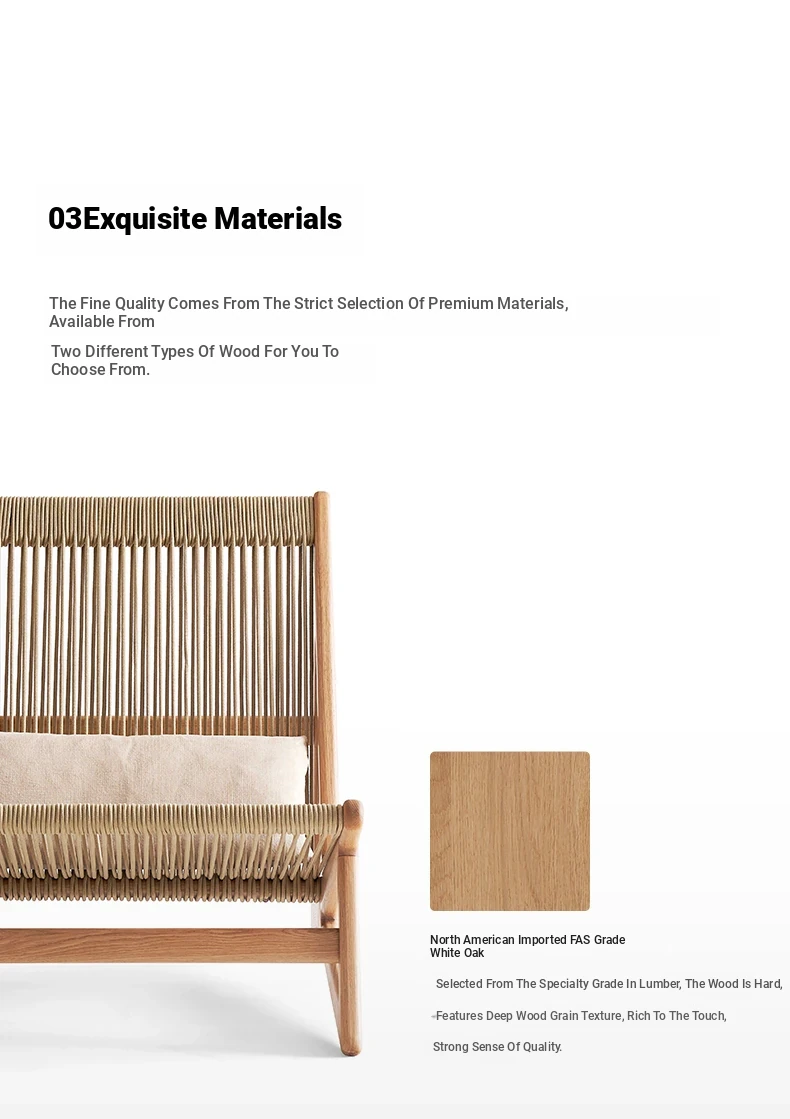 03Exquisite Materials

The Fine Quality Comes From The Strict Selection Of Premium Materials, Available From

Two Different Types Of Wood For You To Choose From.

North American Imported FAS Grade White Oak

Selected From The Specialty Grade In Lumber, The Wood Is Hard,

Features Deep Wood Grain Texture, Rich To The Touch,

Strong Sense Of Quality.